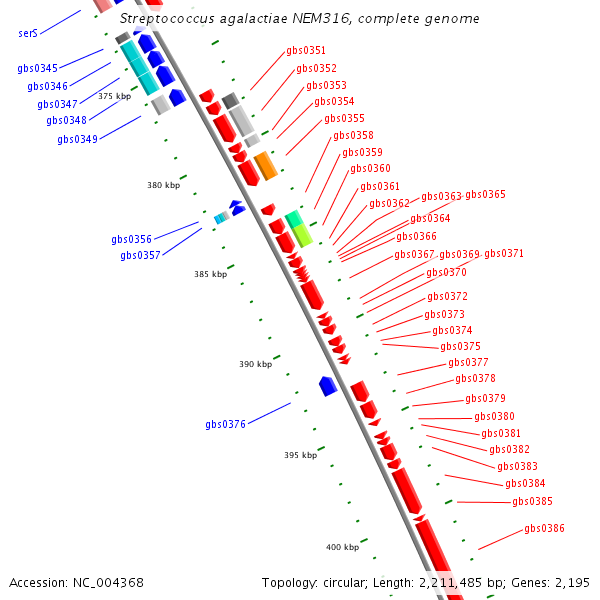 Streptococcus agalactiae NEM316, complete genome

serS
gbs0345
gbs0346
gbs0347
gbs0348
gbs0349
375 kbp
380 kbp
gbs0356
gbs0357
385 kbp
390 kbp
gbs0376
395 kbp
400 kbp

gbs0351
gbs0352
gbs0353
gbs0354
gbs0355
gbs0358
gbs0359
gbs0360
gbs0361
gbs0362
gbs0363
gbs0365
gbs0364
gbs0366
gbs0367
gbs0369
gbs0371
gbs0370
gbs0372
gbs0373
gbs0374
gbs0375
gbs0377
gbs0378
gbs0379
gbs0380
gbs0381
gbs0382
gbs0383
gbs0384
gbs0385
gbs0386

Accession: NC_004368
Topology: circular; Length: 2,211,485 bp; Genes: 2,195